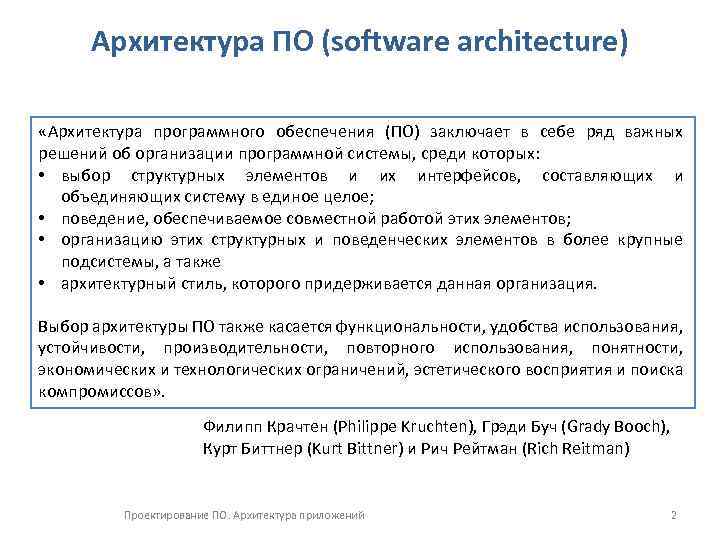 Архитектура ПО (software architecture)

«Архитектура программного обеспечения (ПО) заключает в себе ряд важных решений об организации программной системы, среди которых:

• выбор структурных элементов и их интерфейсов, составляющих и объединяющих систему в единое целое;
• поведение, обеспечиваемое совместной работой этих элементов;
• организацию этих структурных и поведенческих элементов в более крупные подсистемы, а также
• архитектурный стиль, которого придерживается данная организация.

Выбор архитектуры ПО также касается функциональности, удобства использования, устойчивости, производительности, повторного использования, понятности, экономических и технологических ограничений, эстетического восприятия и поиска компромиссов».

Филипп Крачтен (Philippe Kruchten), Грэди Буч (Grady Booch), Курт Биттнер (Kurt Bittner) и Рич Рейтман (Rich Reitman)

Проектирование ПО. Архитектура приложений

2